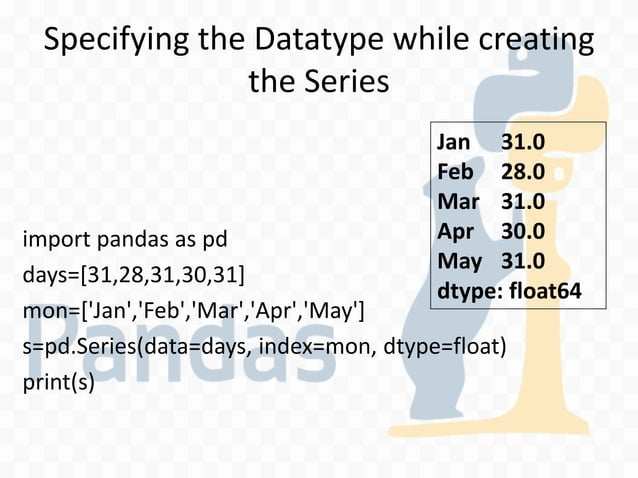 Specifying the Datatype while creating the Series

Jan 31.0
Feb 28.0
Mar 31.0
Apr 30.0
May 31.0
dtype: float64

import pandas as pd
days=[31,28,31,30,31]
mon=['Jan','Feb','Mar','Apr','May']
s=pd.Series(data=days, index=mon, dtype=float)
print(s)

Pandas